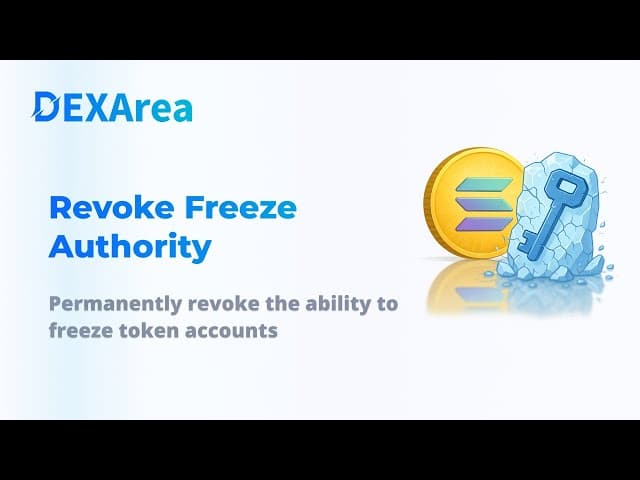 DEXArea

Revoke Freeze Authority

Permanently revoke the ability to freeze token accounts